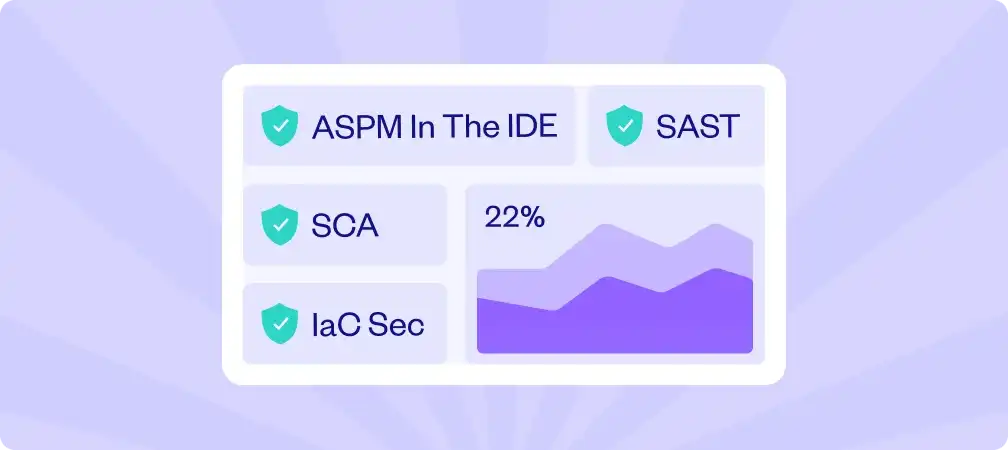 ASPM In The IDE

SAST

SCA

22%

IaC Sec